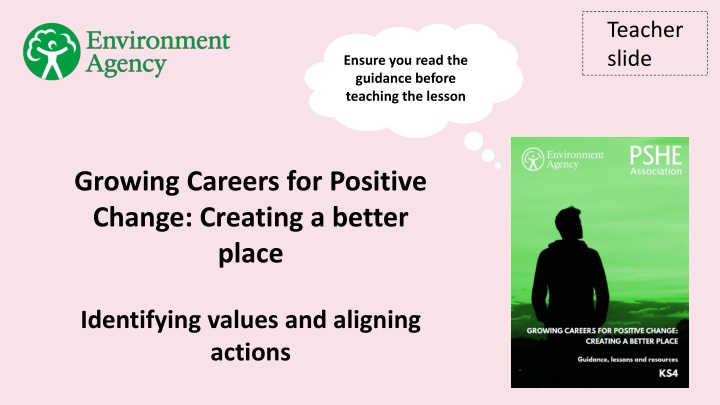 Environment Agency

Ensure you read the guidance before teaching the lesson

Teacher slide

Growing Careers for Positive Change: Creating a better place

Identifying values and aligning actions

Environment Agency

PSHE Association

GROWING CAREERS FOR POSITIVE CHANGE: CREATING A BETTER PLACE

Guidance, lessons and resources

KS4